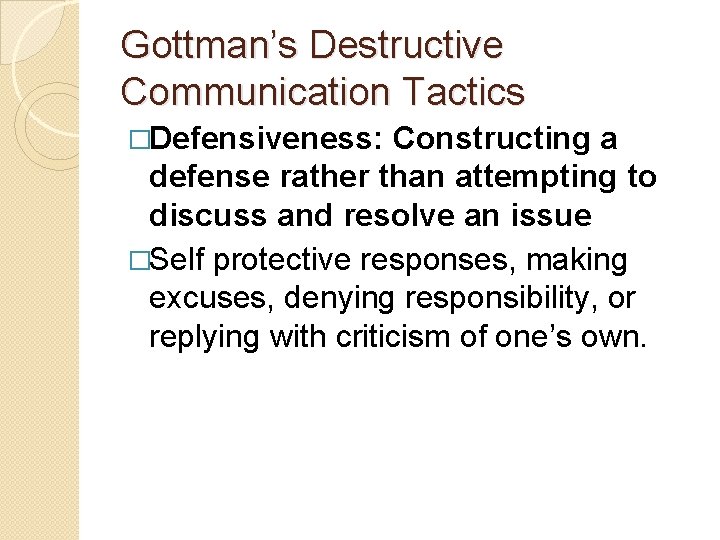 Gottman's Destructive Communication Tactics

□Defensiveness: Constructing a defense rather than attempting to discuss and resolve an issue

□Self protective responses, making excuses, denying responsibility, or replying with criticism of one's own.